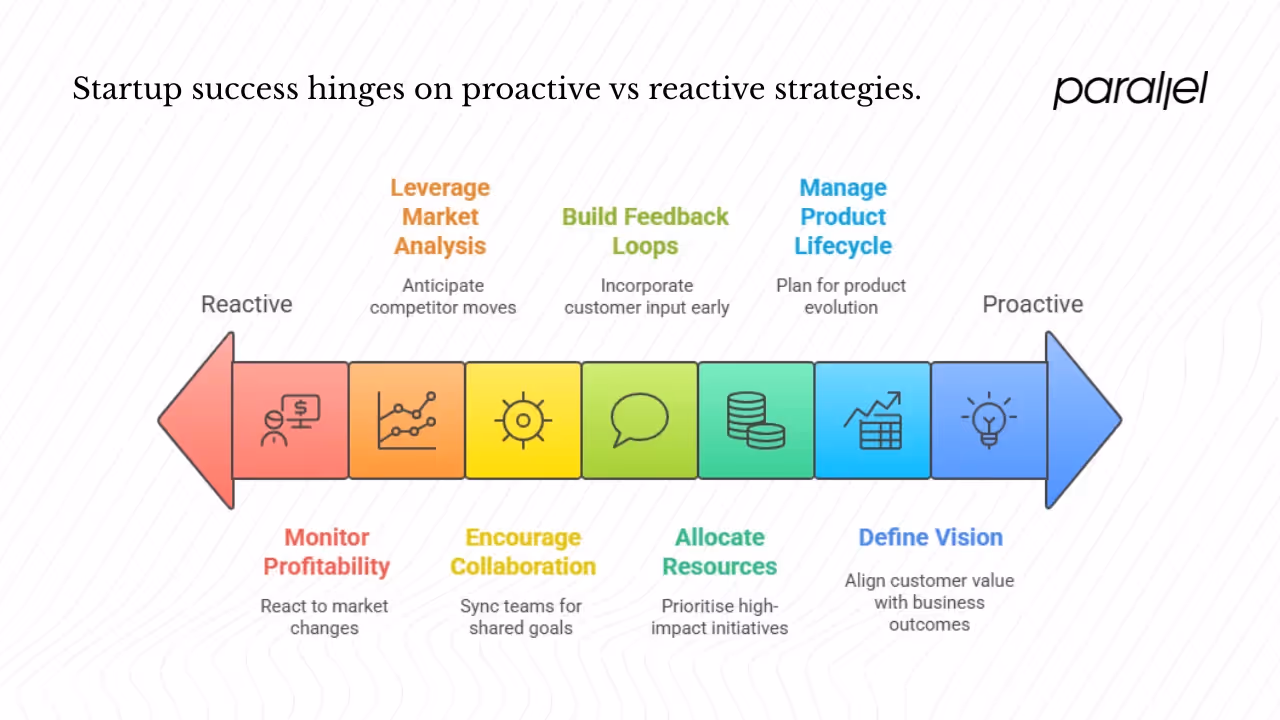 Startup success hinges on proactive vs reactive strategies.

parallel

Reactive

Leverage Market Analysis

Anticipate competitor moves

Build Feedback Loops

Incorporate customer input early

Manage Product Lifecycle

Plan for product evolution

Proactive

Monitor Profitability

React to market changes

Encourage Collaboration

Sync teams for shared goals

Allocate Resources

Prioritise high-impact initiatives

Define Vision

Align customer value with business outcomes